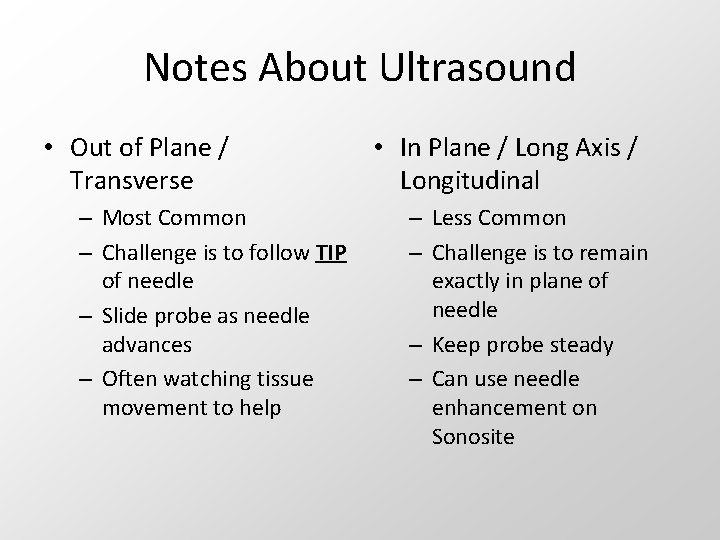 Notes About Ultrasound

• Out of Plane / Transverse
– Most Common
– Challenge is to follow TIP of needle
– Slide probe as needle advances
– Often watching tissue movement to help

• In Plane / Long Axis / Longitudinal
– Less Common
– Challenge is to remain exactly in plane of needle
– Keep probe steady
– Can use needle enhancement on Sonosite